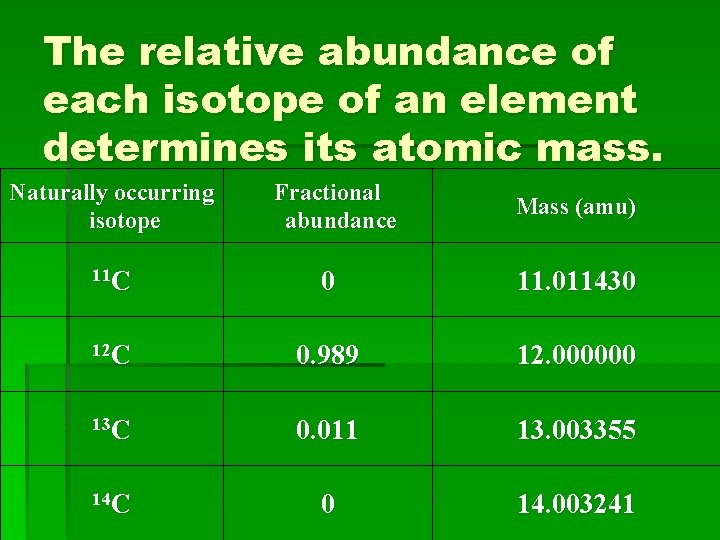 The relative abundance of each isotope of an element determines its atomic mass.

| Naturally occurring isotope | Fractional abundance | Mass (amu) |
|---|---|---|
| $^{11}C$ | 0 | 11.011430 |
| $^{12}C$ | 0.989 | 12.000000 |
| $^{13}C$ | 0.011 | 13.003355 |
| $^{14}C$ | 0 | 14.003241 |